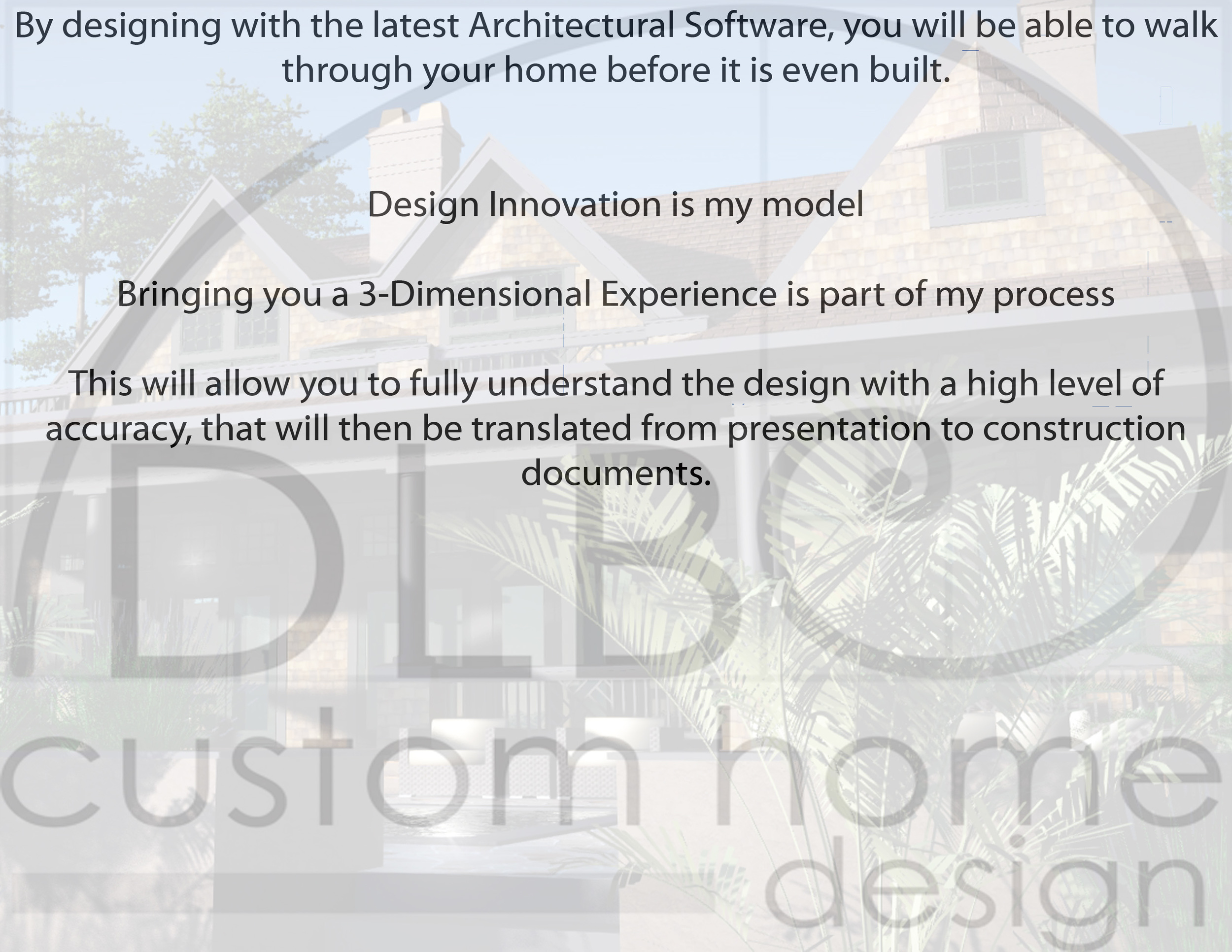 By designing with the latest Architectural Software, you will be able to walk through your home before it is even built.

Design Innovation is my model

Bringing you a 3-Dimensional Experience is part of my process

This will allow you to fully understand the design with a high level of accuracy, that will then be translated from presentation to construction documents.

DLB

custom home

design